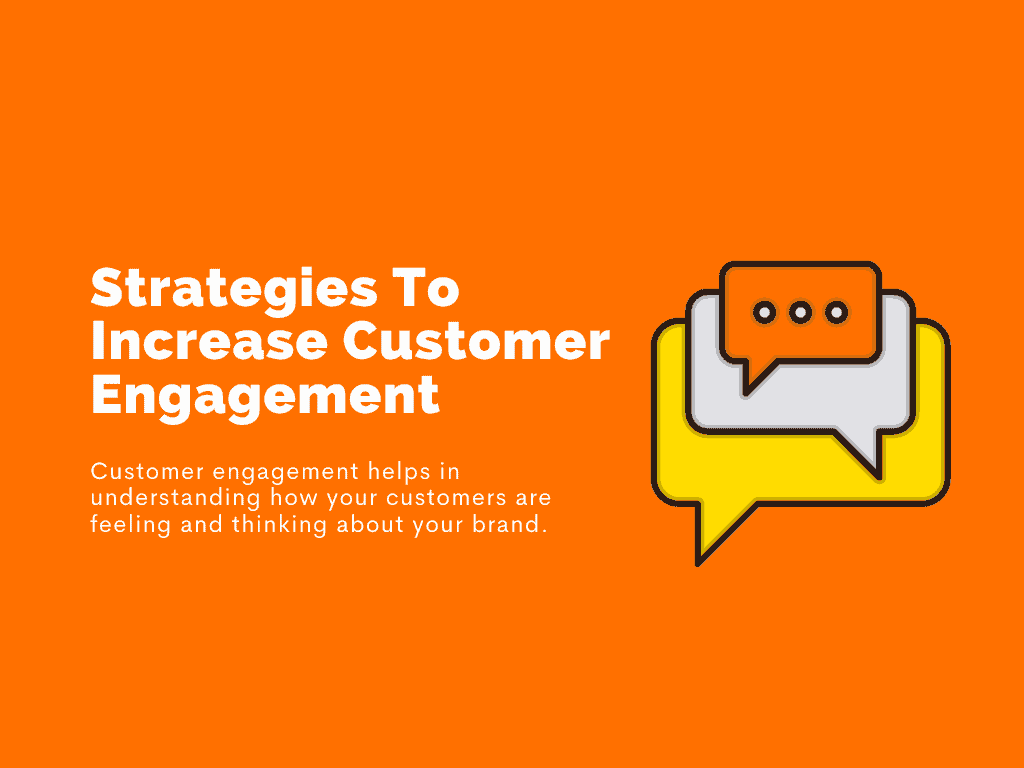 Strategies To Increase Customer Engagement

Customer engagement helps in understanding how your customers are feeling and thinking about your brand.